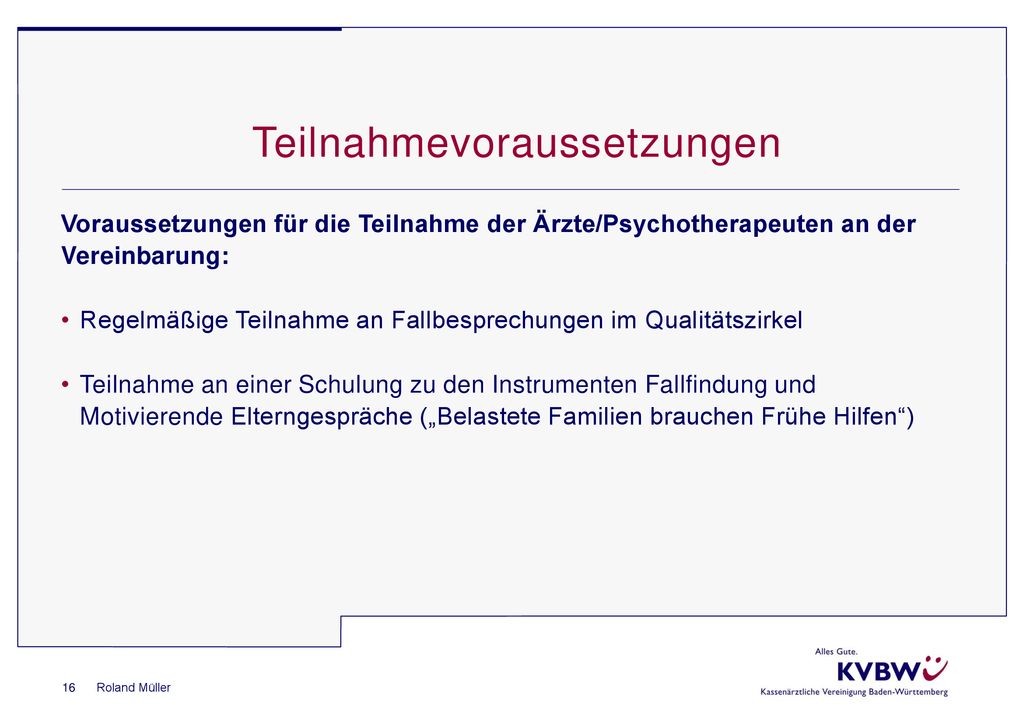 Teilnahmevoraussetzungen

Voraussetzungen für die Teilnahme der Ärzte/Psychotherapeuten an der Vereinbarung:

• Regelmäßige Teilnahme an Fallbesprechungen im Qualitätszirkel

• Teilnahme an einer Schulung zu den Instrumenten Fallfindung und Motivierende Elterngespräche („Belastete Familien brauchen Frühe Hilfen“)

16 Roland Müller

Alles Gute.
KVBW
Kassenärztliche Vereinigung Baden-Württemberg